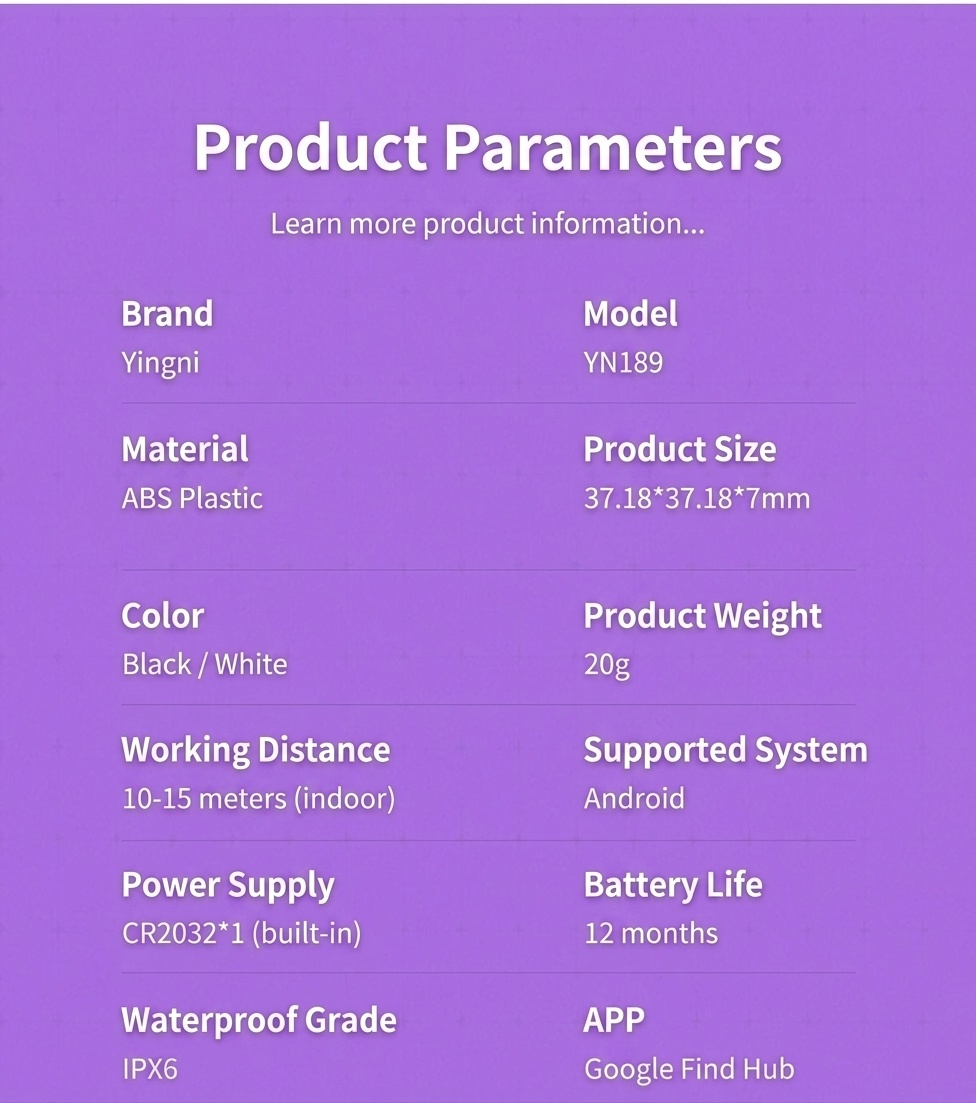 Product Parameters

Learn more product information...

Brand
Yingni

Model
YN189

Material
ABS Plastic

Product Size
37.18*37.18*7mm

Color
Black / White

Product Weight
20g

Working Distance
10-15 meters (indoor)

Supported System
Android

Power Supply
CR2032*1 (built-in)

Battery Life
12 months

Waterproof Grade
IPX6

APP
Google Find Hub